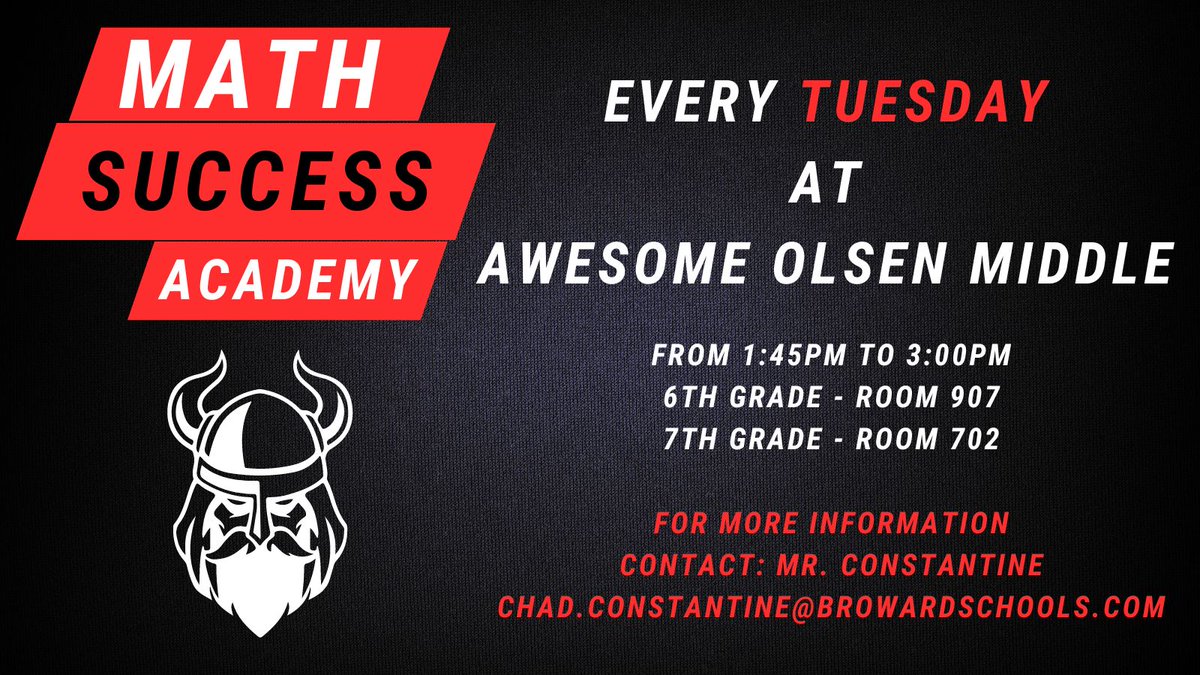 MATH
SUCCESS
ACADEMY

EVERY TUESDAY
AT
AWESOME OLSEN MIDDLE

FROM 1:45PM TO 3:00PM
6TH GRADE - ROOM 907
7TH GRADE - ROOM 702

FOR MORE INFORMATION
CONTACT: MR. CONSTANTINE
CHAD.CONSTANTINE@BROWARDSCHOOLS.COM